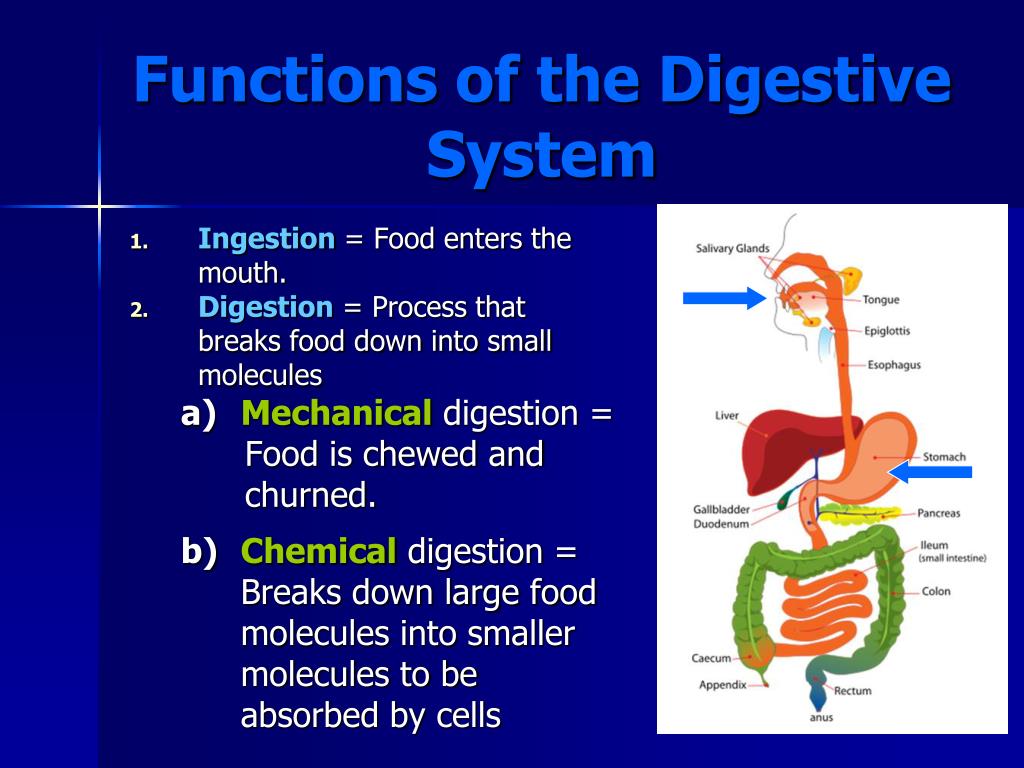 Functions of the Digestive System

1. Ingestion = Food enters the mouth.
2. Digestion = Process that breaks food down into small molecules

a) Mechanical digestion = Food is chewed and churned.

b) Chemical digestion = Breaks down large food molecules into smaller molecules to be absorbed by cells

Salivary Glands
Tongue
Epiglottis
Esophagus
Liver
Stomach
Gallbladder
Duodenum
Pancreas
Ileum
(small intestine)
Colon
Caecum
Appendix
Rectum
anus